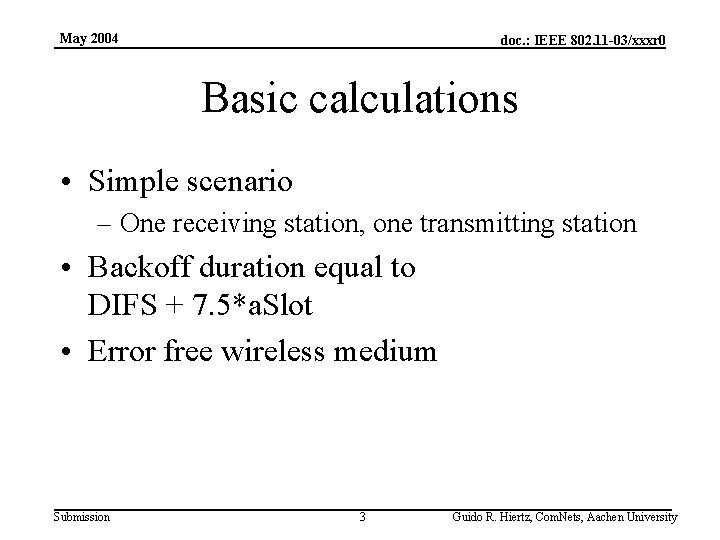 May 2004

doc.: IEEE 802.11-03/xxxr0

Basic calculations

• Simple scenario
– One receiving station, one transmitting station
• Backoff duration equal to DIFS + 7.5*aSlot
• Error free wireless medium

Submission

3

Guido R. Hiertz, ComNets, Aachen University